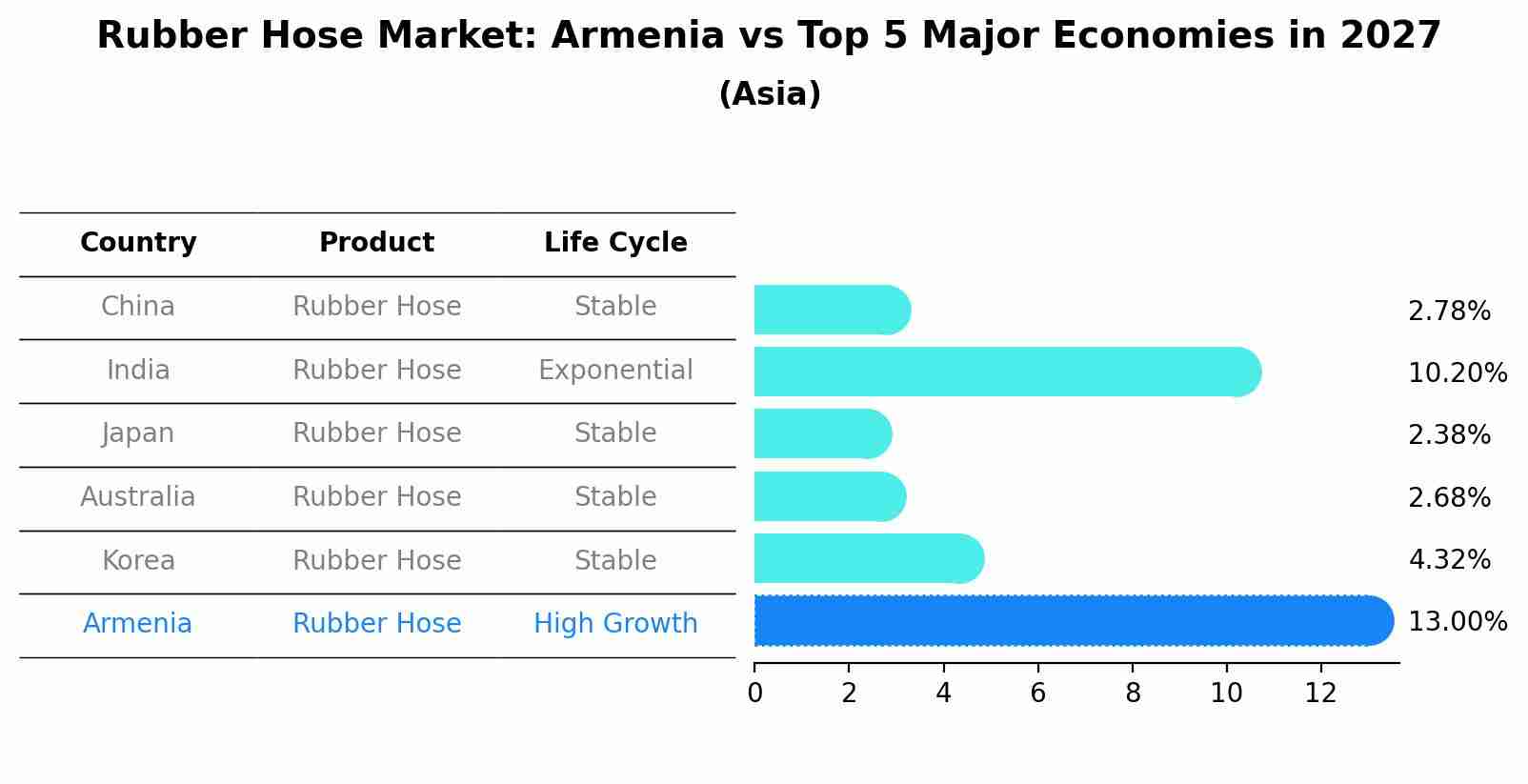 Rubber Hose Market: Armenia vs Top 5 Major Economies in 2027
(Asia)

| Country | Product | Life Cycle |
|---|---|---|
| China | Rubber Hose | Stable |
| India | Rubber Hose | Exponential |
| Japan | Rubber Hose | Stable |
| Australia | Rubber Hose | Stable |
| Korea | Rubber Hose | Stable |
| Armenia | Rubber Hose | High Growth |

2.78%
10.20%
2.38%
2.68%
4.32%
13.00%

0 2 4 6 8 10 12